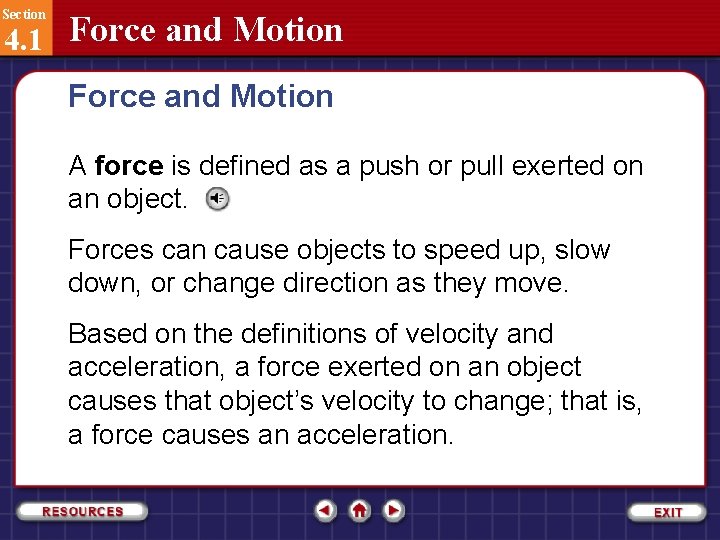 Section
4.1
Force and Motion

Force and Motion

A force is defined as a push or pull exerted on an object.

Forces can cause objects to speed up, slow down, or change direction as they move.

Based on the definitions of velocity and acceleration, a force exerted on an object causes that object's velocity to change; that is, a force causes an acceleration.

RESOURCES

EXIT